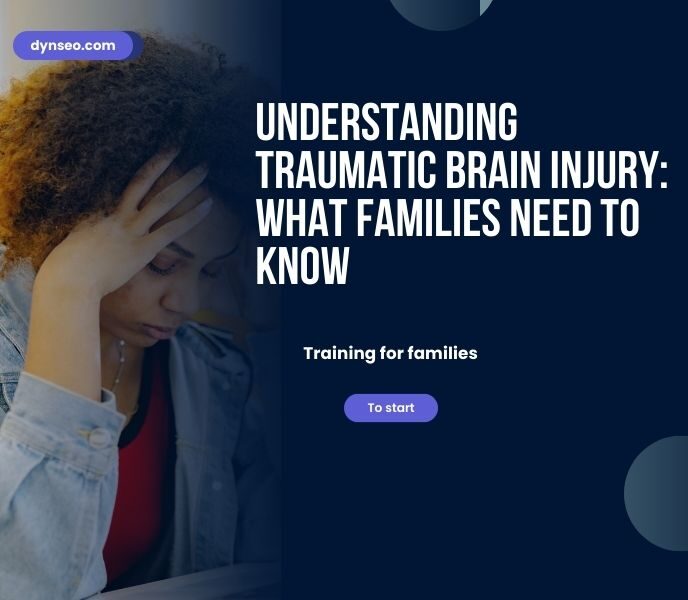 dynseo.com

UNDERSTANDING TRAUMATIC BRAIN INJURY: WHAT FAMILIES NEED TO KNOW

Training for families

To start